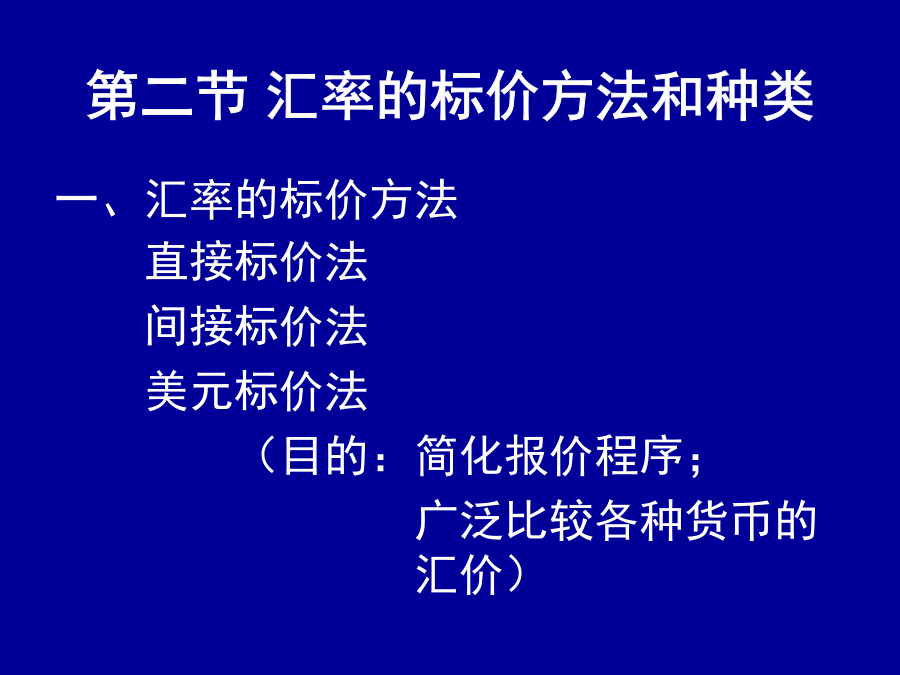 第二节 汇率的标价方法和种类

一、汇率的标价方法
直接标价法
间接标价法
美元标价法
（目的：简化报价程序；
广泛比较各种货币的汇价）